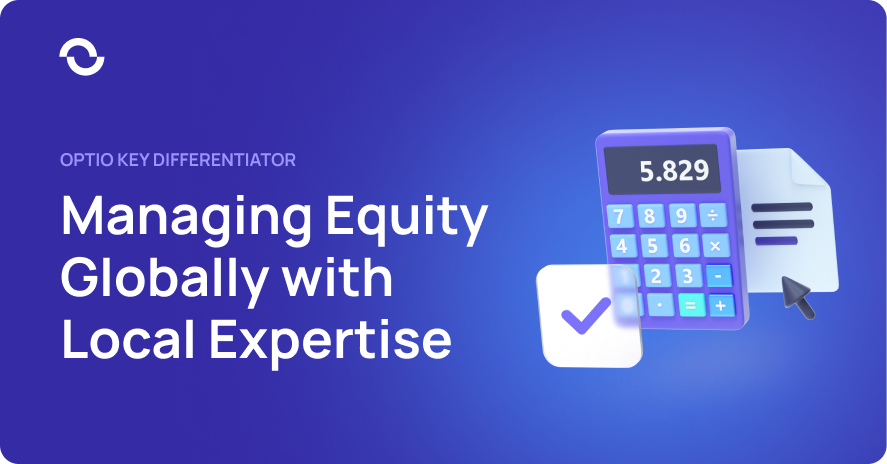 OPTIO KEY DIFFERENTIATOR

Managing Equity Globally with Local Expertise

5.829

7 8 9 ÷
4 5 6 ×
2 3 -
· = +